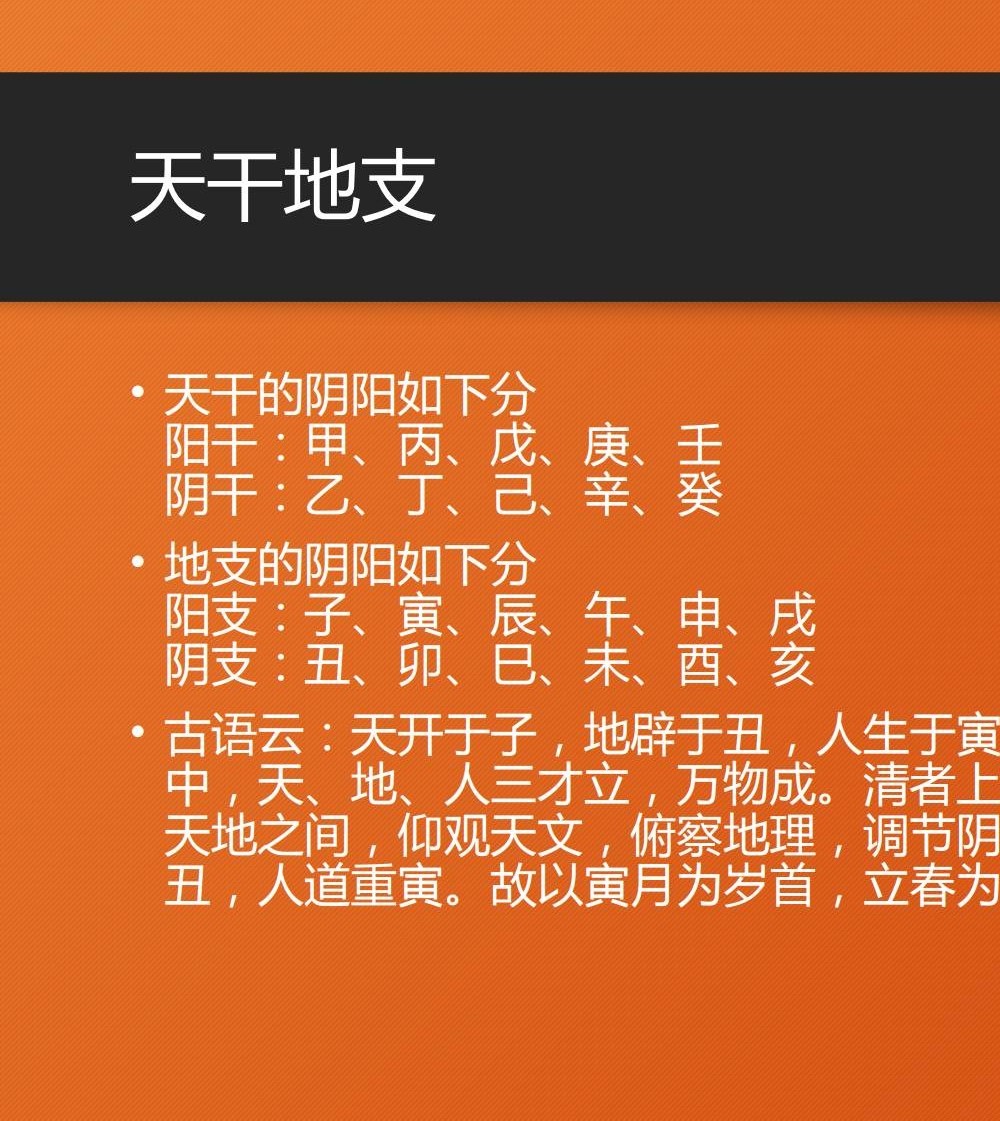 天干地支

• 天干的阴阳如下分
阳干：甲、丙、戊、庚、壬
阴干：乙、丁、己、辛、癸

• 地支的阴阳如下分
阳支：子、寅、辰、午、申、戌
阴支：丑、卯、巳、未、酉、亥

• 古语云：天开于子，地辟于丑，人生于寅
中，天、地、人三才立，万物成。清者上
天地之间，仰观天文，俯察地理，调节阴
丑，人道重寅。故以寅月为岁首，立春为